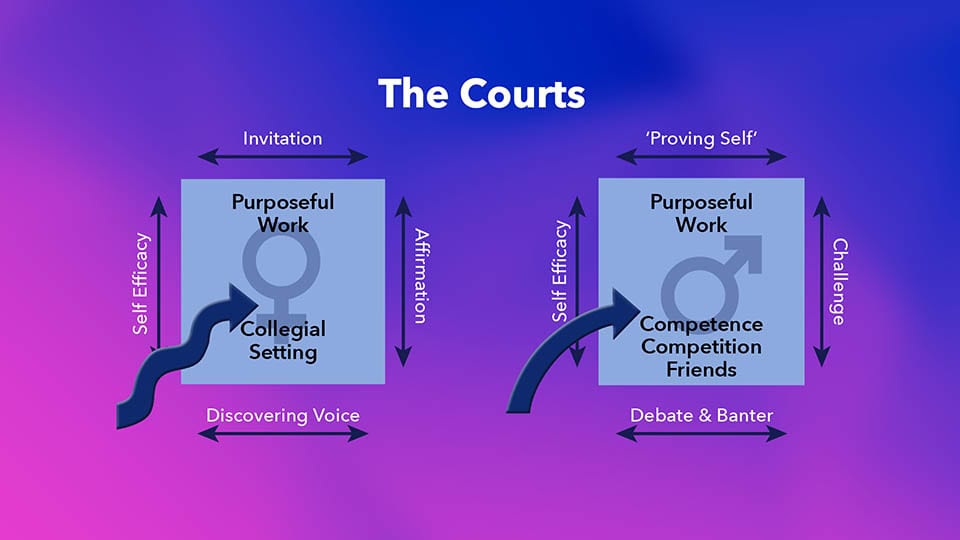 The Courts

Invitation

Self Efficacy

Purposeful Work

Collegial Setting

Affirmation

Discovering Voice

'Proving Self'

Self Efficacy

Purposeful Work

Competence Competition Friends

Challenge

Debate & Banter